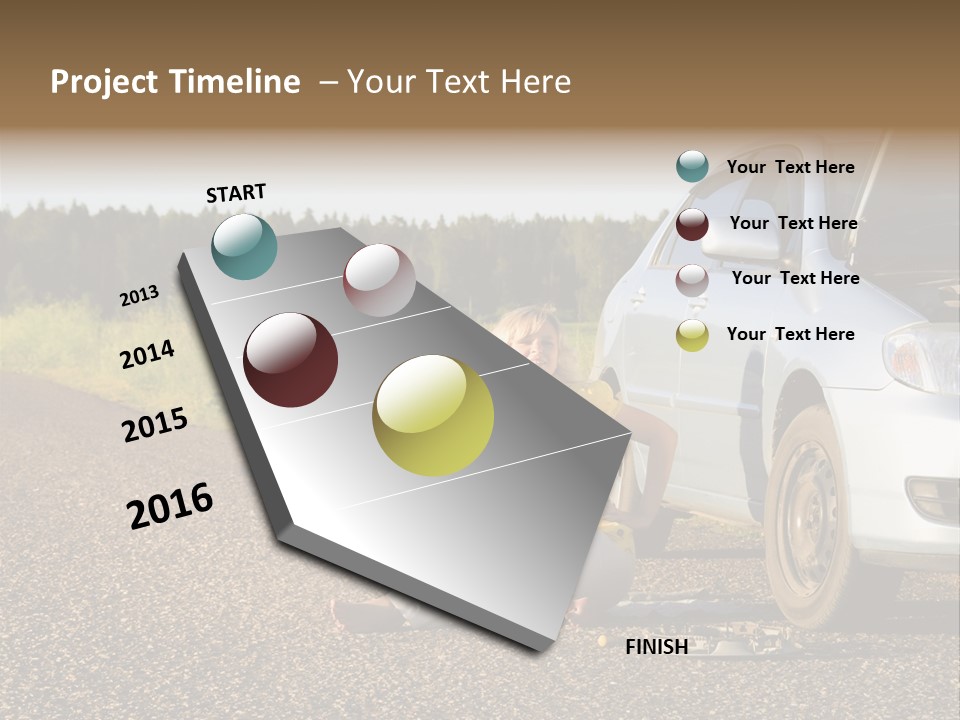 Project Timeline – Your Text Here

START

2013

2014

2015

2016

FINISH

Your Text Here

Your Text Here

Your Text Here

Your Text Here